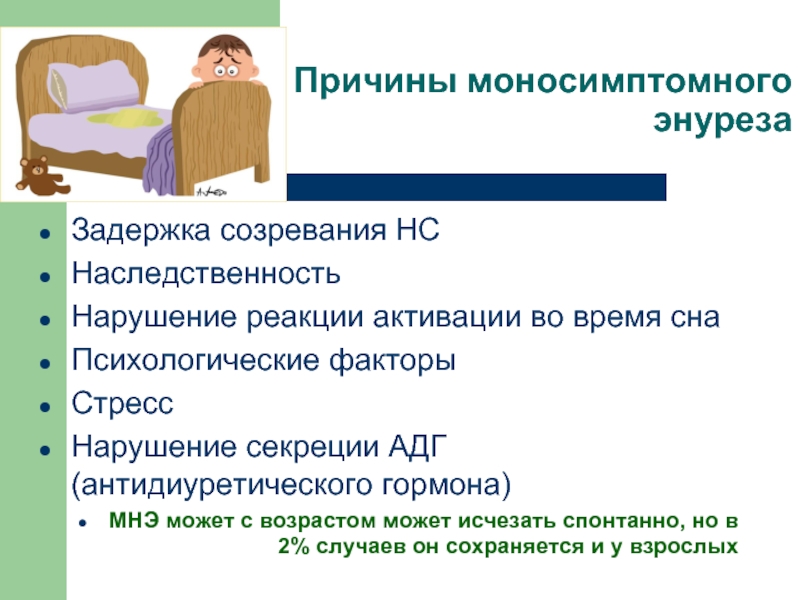 Причины моносимптомного энуреза

- Задержка созревания НС
- Наследственность
- Нарушение реакции активации во время сна
- Психологические факторы
- Стресс
- Нарушение секреции АДГ (антидиуретического гормона)
- МНЭ может с возрастом может исчезать спонтанно, но в 2% случаев он сохраняется и у взрослых